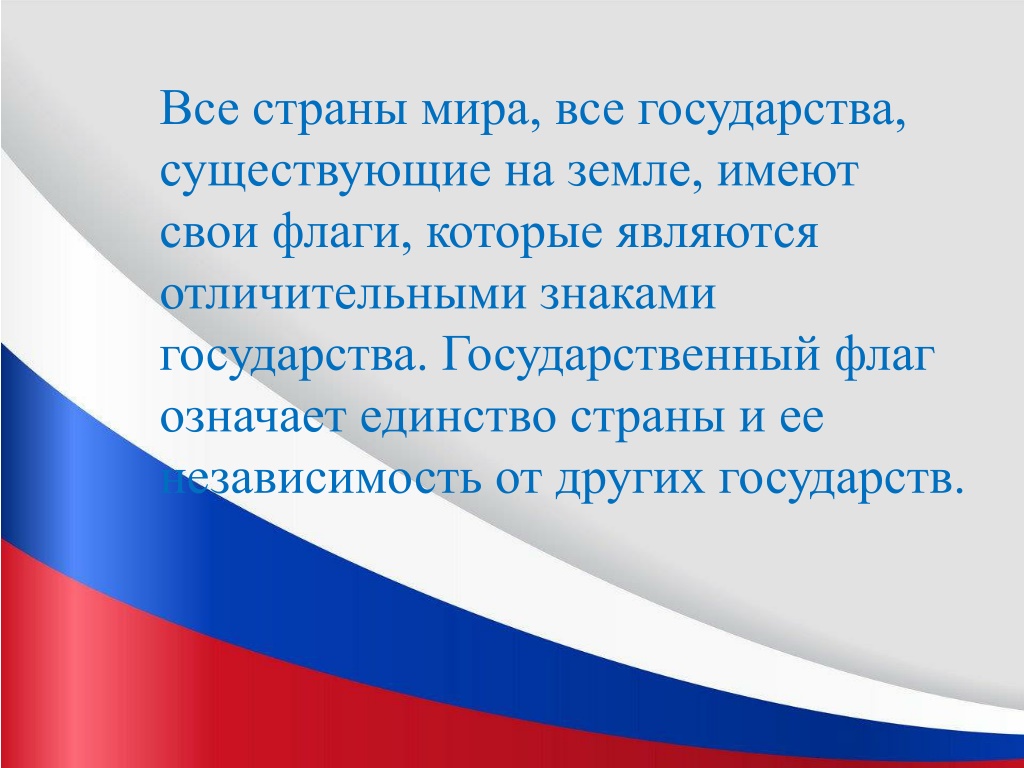 Все страны мира, все государства, существующие на земле, имеют свои флаги, которые являются отличительными знаками государства. Государственный флаг означает единство страны и ее независимость от других государств.